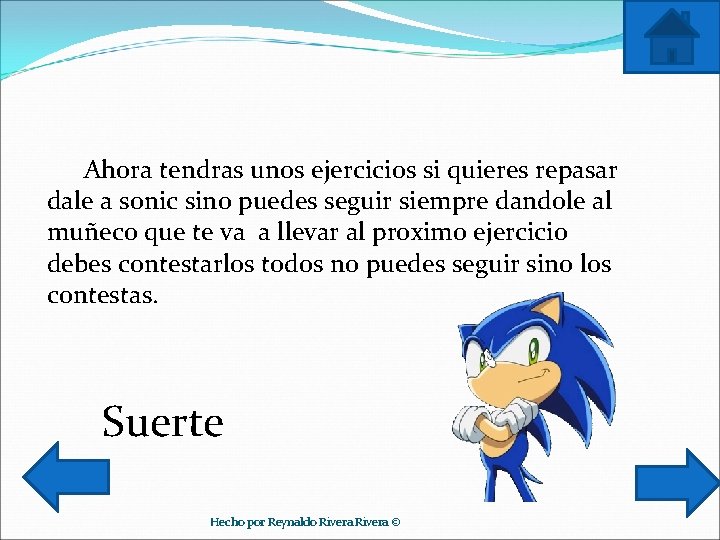 Ahora tendras unos ejercicios si quieres repasar dale a sonic sino puedes seguir siempre dandole al muñeco que te va  a llevar al proximo ejercicio debes contestarlos todos no puedes seguir sino los contestas.

Suerte

Hecho por Reynaldo Rivera Rivera ©